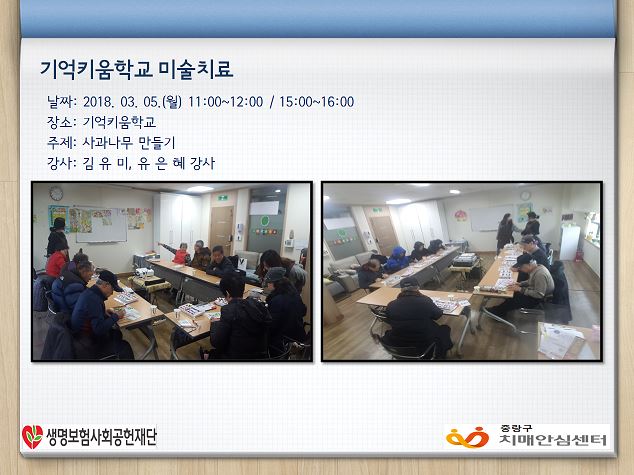 기억키움학교 미술치료

날짜: 2018. 03. 05.(월) 11:00~12:00 / 15:00~16:00
장소: 기억키움학교
주제: 사과나무 만들기
강사: 김 유 미, 유 은 혜 강사

생명보험사회공헌재단

중랑구
치매안심센터